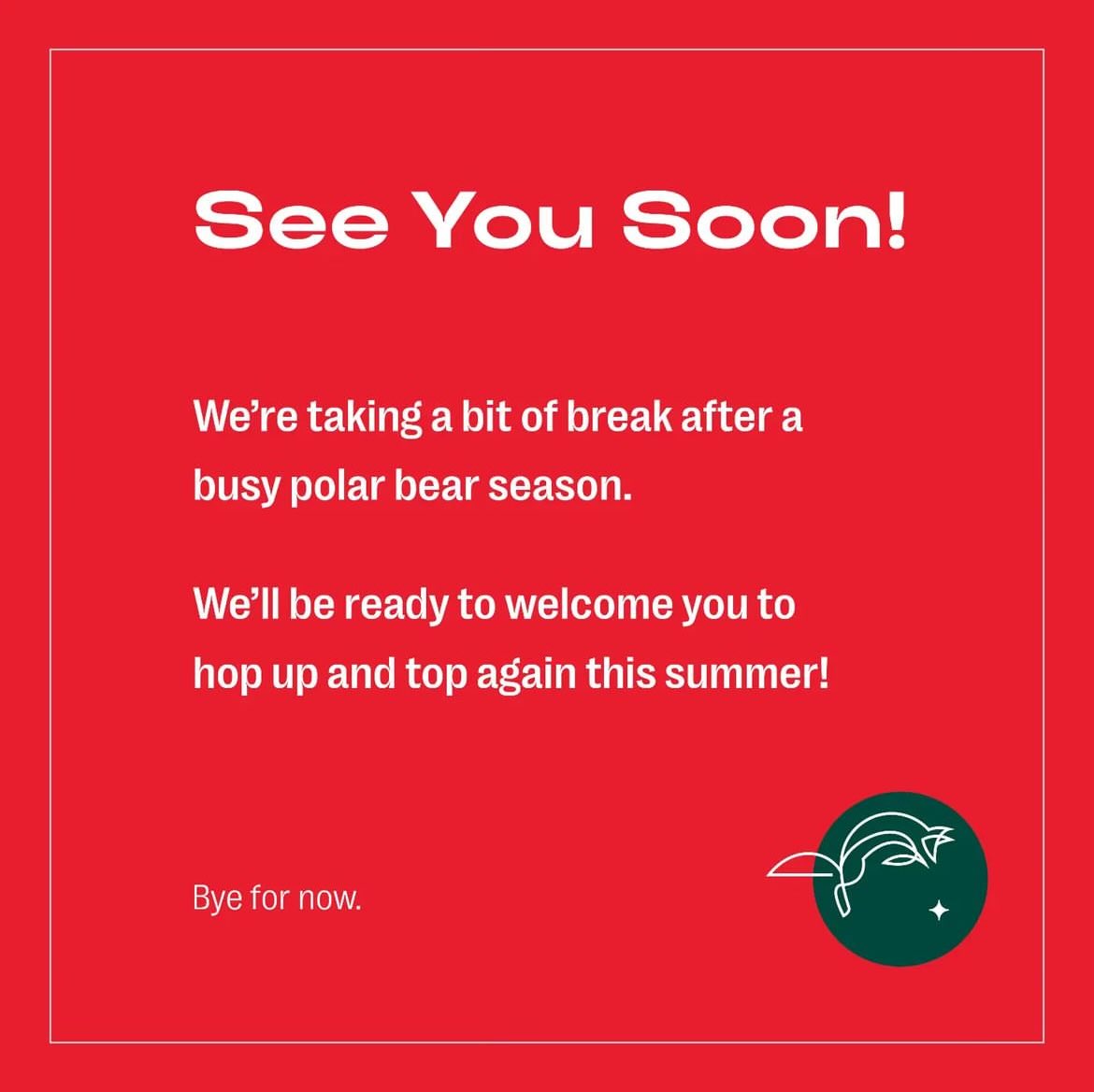 See You Soon!

We're taking a bit of break after a busy polar bear season.

We'll be ready to welcome you to hop up and top again this summer!

Bye for now.